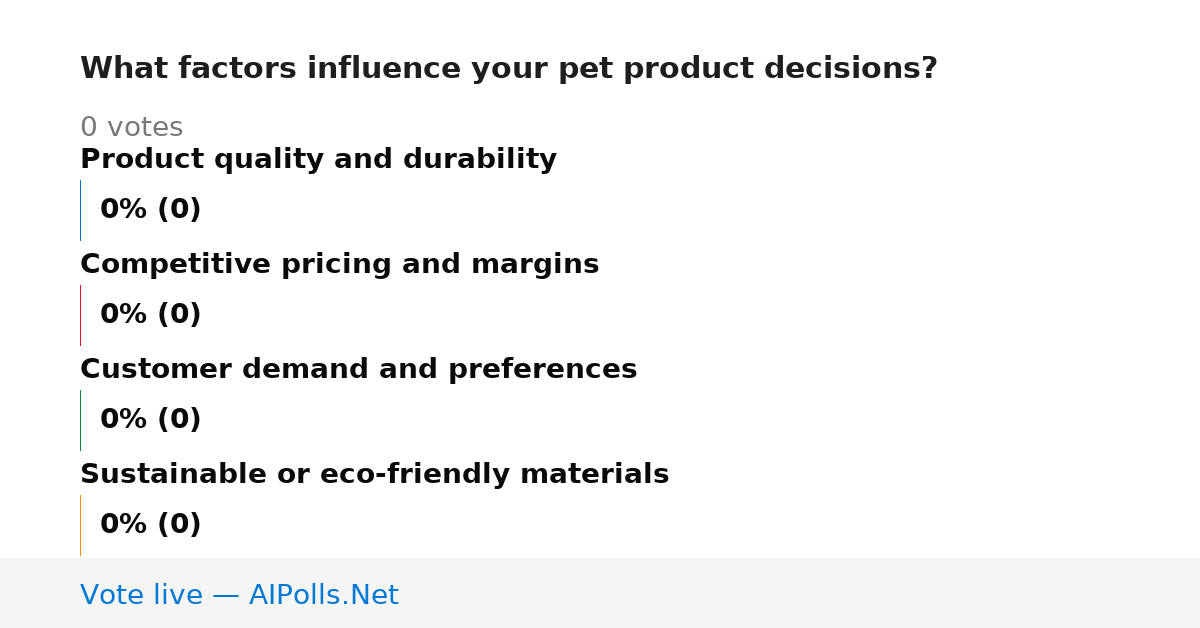 What factors influence your pet product decisions?

0 votes

Product quality and durability

0% (0)

Competitive pricing and margins

0% (0)

Customer demand and preferences

0% (0)

Sustainable or eco-friendly materials

0% (0)

Vote live — AIPolls.Net